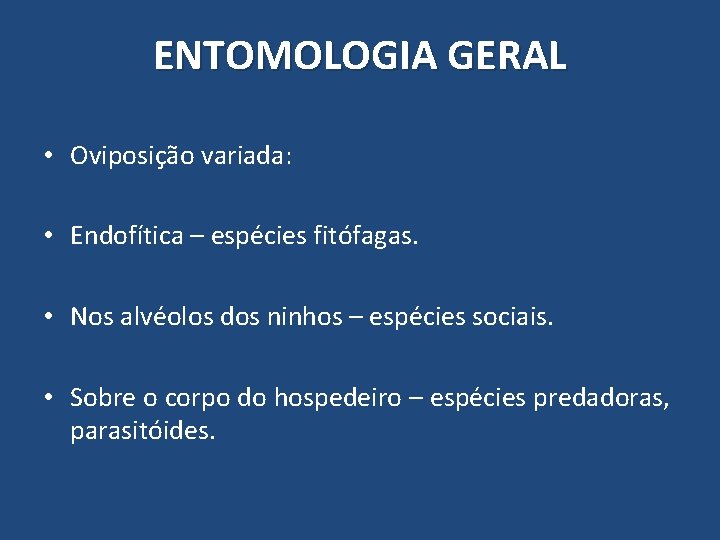 ENTOMOLOGIA GERAL

• Oviposição variada:

• Endofítica – espécies fitófagas.

• Nos alvéolos dos ninhos – espécies sociais.

• Sobre o corpo do hospedeiro – espécies predadoras, parasitóides.